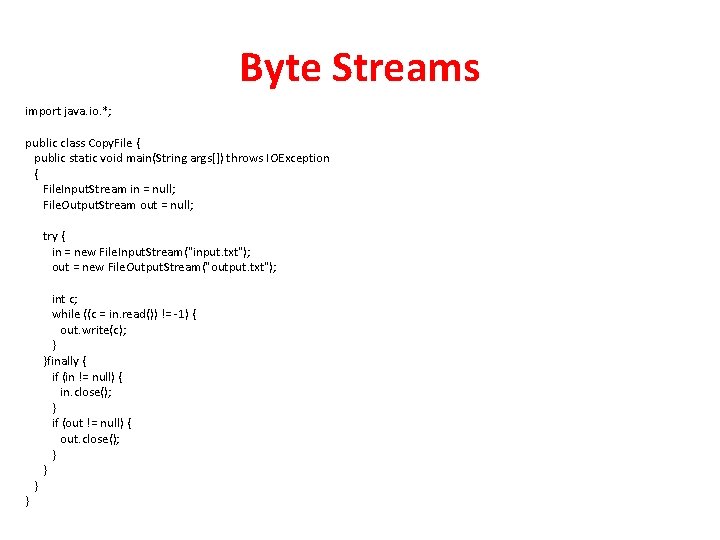 Byte Streams

import java.io.*;

public class CopyFile {
  public static void main(String args[]) throws IOException
  {
    FileInputStream in = null;
    FileOutputStream out = null;

    try {
      in = new FileInputStream("input.txt");
      out = new FileOutputStream("output.txt");

      int c;
      while ((c = in.read()) != -1) {
        out.write(c);
      }
    }finally {
      if (in != null) {
        in.close();
      }
      if (out != null) {
        out.close();
      }
    }
  }
}